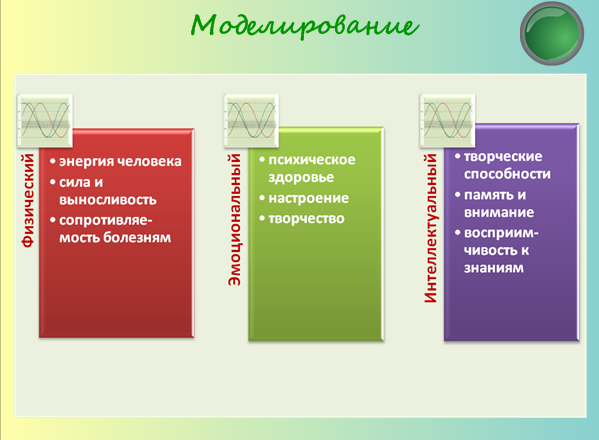 Моделирование

Физический

• энергия человека
• сила и выносливость
• сопротивляемость болезням

Эмоциональный

• психическое здоровье
• настроение
• творчество

Интеллектуальный

• творческие способности
• память и внимание
• восприимчивость к знаниям